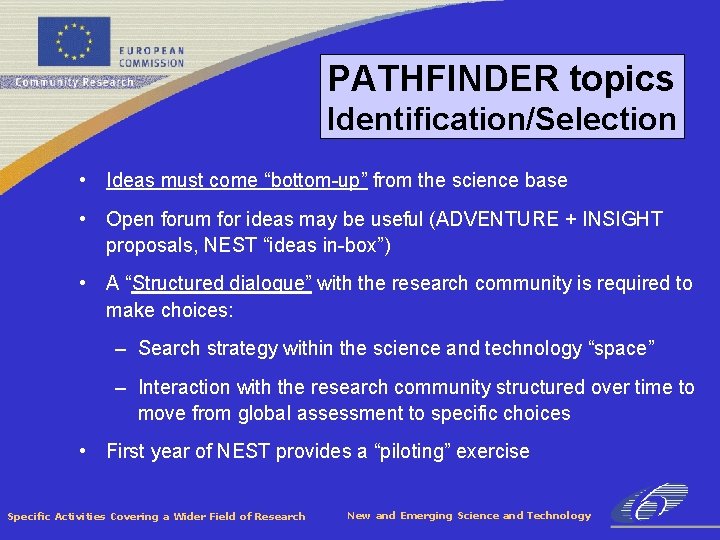 EUROPEAN COMMISSION
Community Research

PATHFINDER topics
Identification/Selection

• Ideas must come “bottom-up” from the science base

• Open forum for ideas may be useful (ADVENTURE + INSIGHT proposals, NEST “ideas in-box”)

• A “Structured dialogue” with the research community is required to make choices:

– Search strategy within the science and technology “space”

– Interaction with the research community structured over time to move from global assessment to specific choices

• First year of NEST provides a “piloting” exercise

Specific Activities Covering a Wider Field of Research

New and Emerging Science and Technology